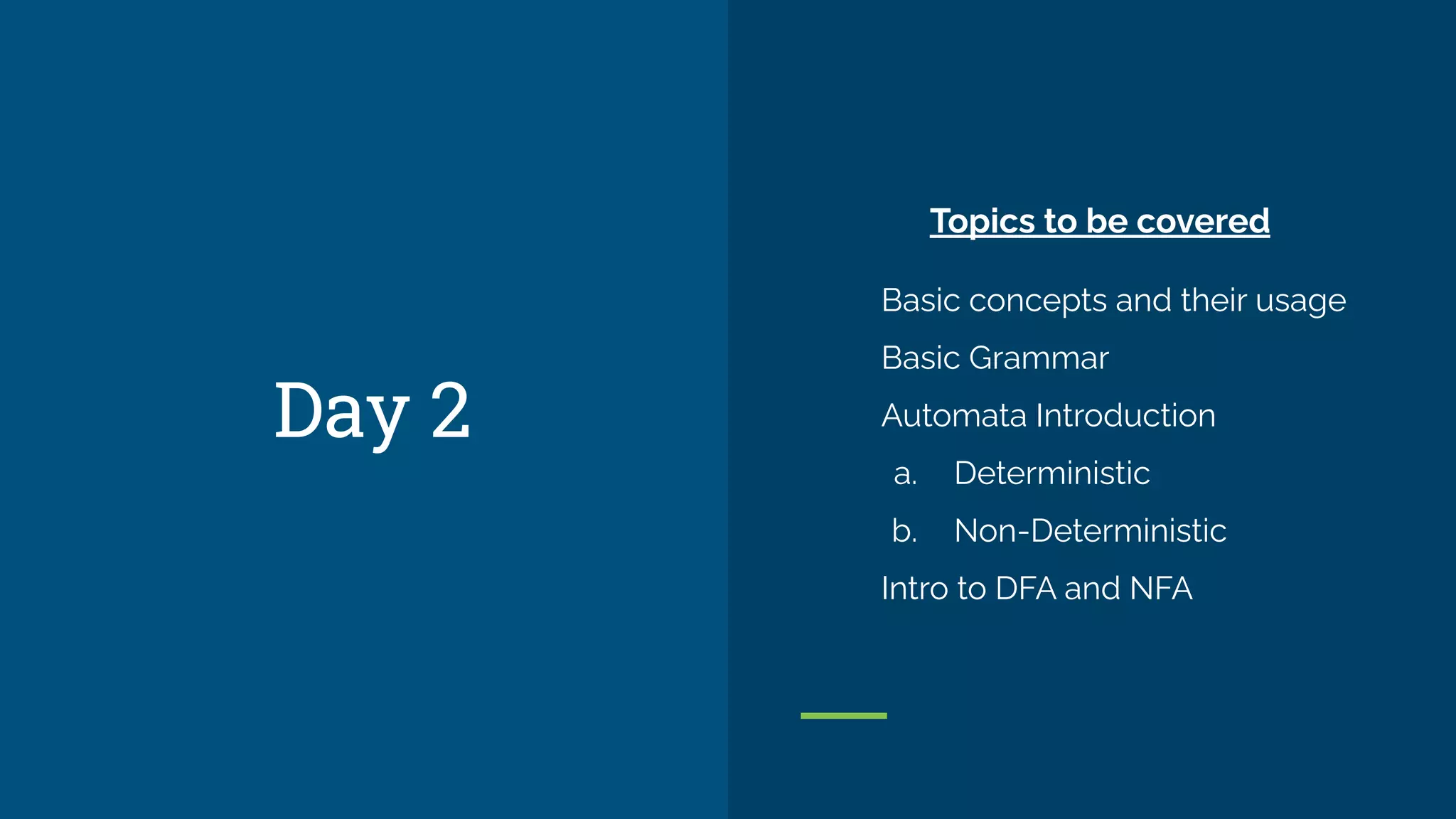 Day 2

Topics to be covered

Basic concepts and their usage

Basic Grammar

Automata Introduction

a. Deterministic

b. Non-Deterministic

Intro to DFA and NFA